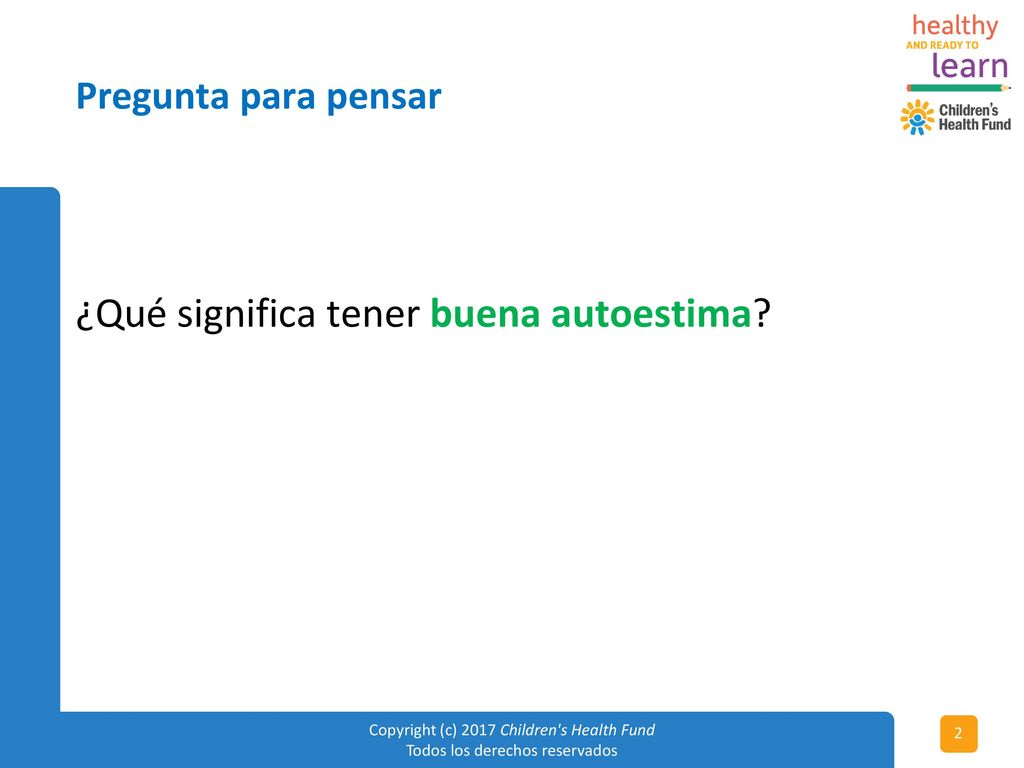 healthy
AND READY TO
learn

Children's Health Fund

Pregunta para pensar

¿Qué significa tener buena autoestima?

Copyright (c) 2017 Children's Health Fund
Todos los derechos reservados

2